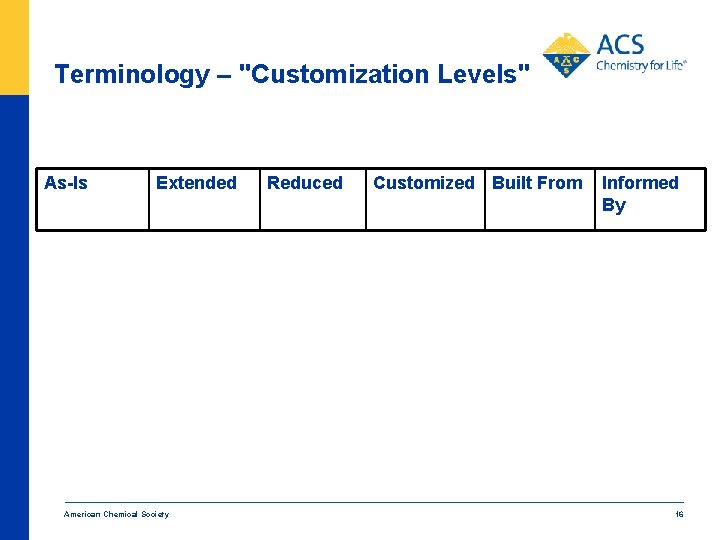 Terminology – "Customization Levels"

ACS
Chemistry for Life®

| As-Is | Extended | Reduced | Customized | Built From | Informed By |
|---|---|---|---|---|---|

American Chemical Society

16